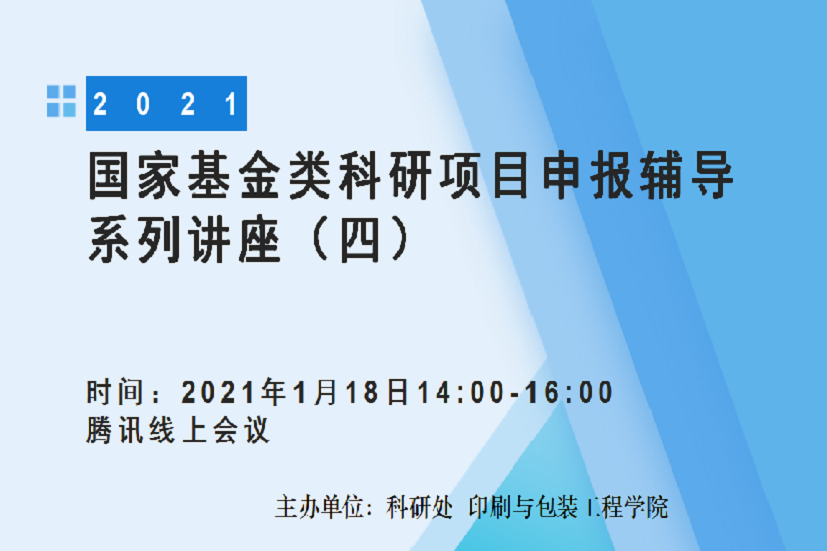 2021

国家基金类科研项目申报辅导系列讲座（四）

时间：2021年1月18日14:00-16:00
腾讯线上会议

主办单位：科研处 印刷与包装工程学院